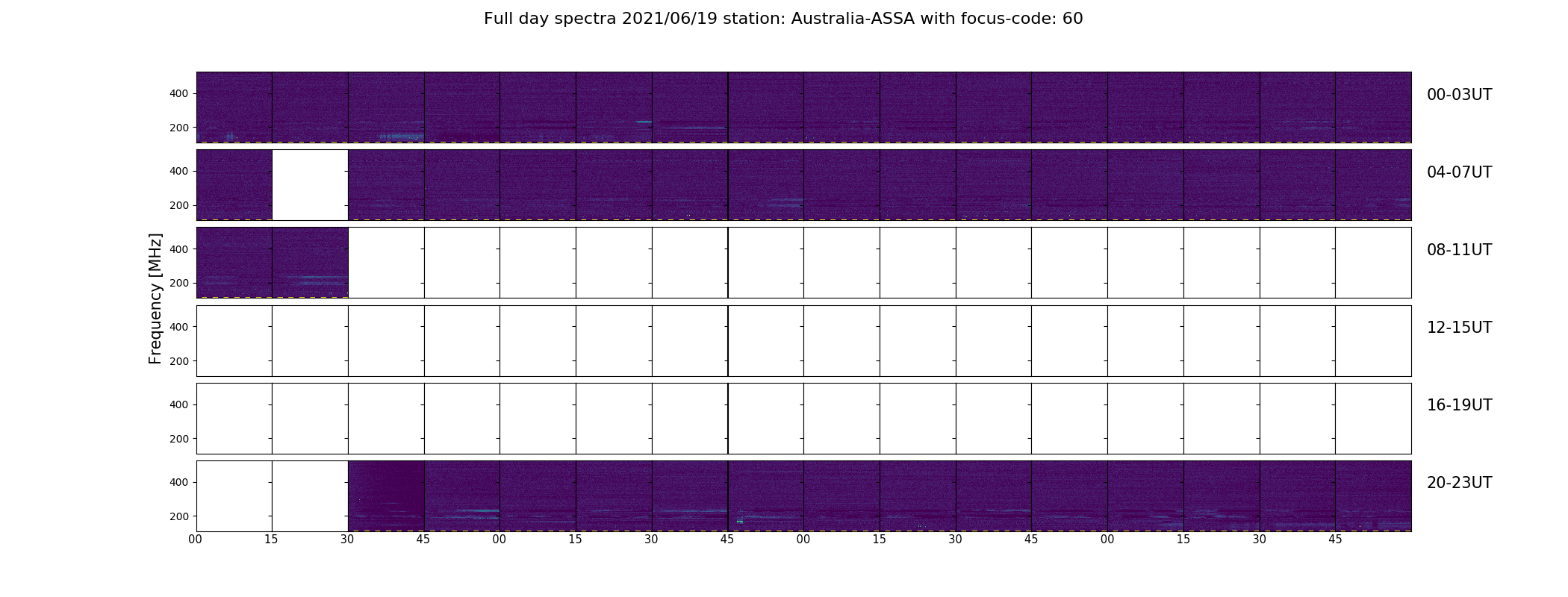 Full day spectra 2021/06/19 station: Australia-ASSA with focus-code: 60

Frequency [MHz]

400
200
00-03UT

400
200
04-07UT

400
200
08-11UT

400
200
12-15UT

400
200
16-19UT

400
200
20-23UT

00 15 30 45 00 15 30 45 00 15 30 45 00 15 30 45